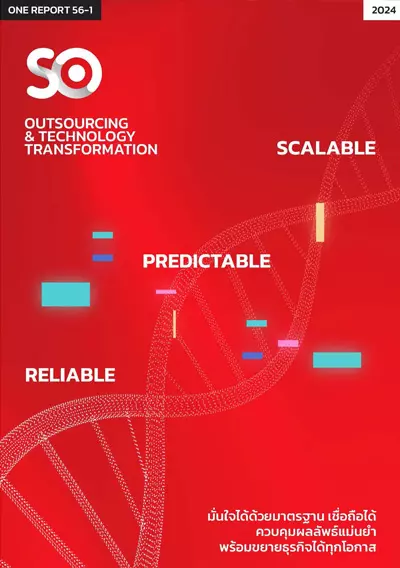 ONE REPORT 56-1

2024

SO

OUTSOURCING & TECHNOLOGY TRANSFORMATION

SCALABLE

PREDICTABLE

RELIABLE

มั่นใจได้ด้วยมาตรฐาน เชื่อถือได้
ควบคุมผลลัพธ์แม่นยำ
พร้อมขยายธุรกิจได้ทุกโอกาส